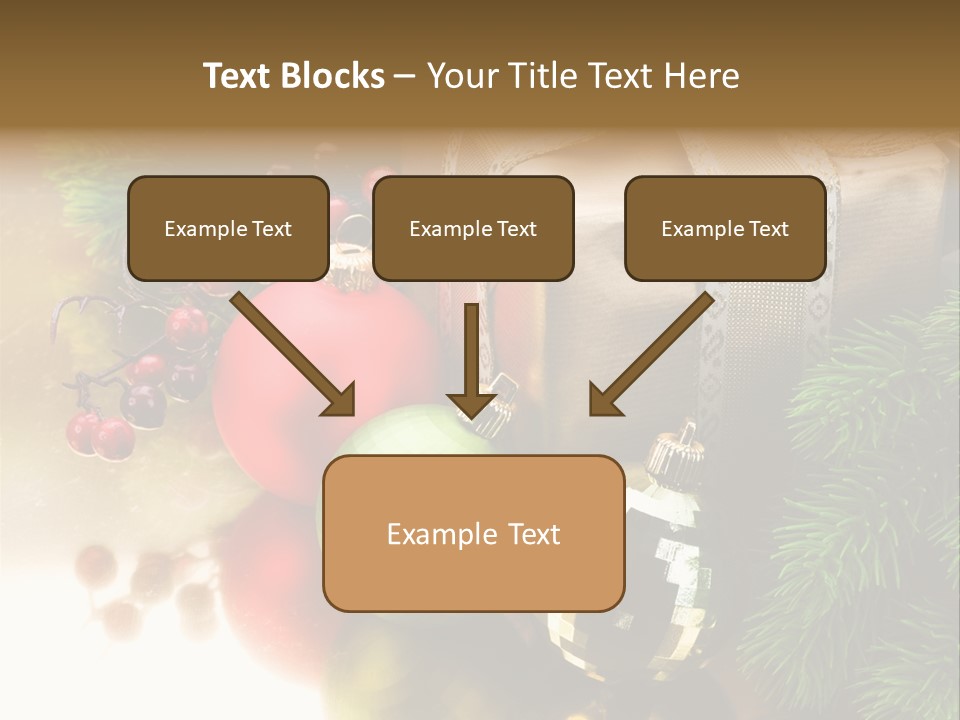 Text Blocks – Your Title Text Here

Example Text

Example Text

Example Text

Example Text